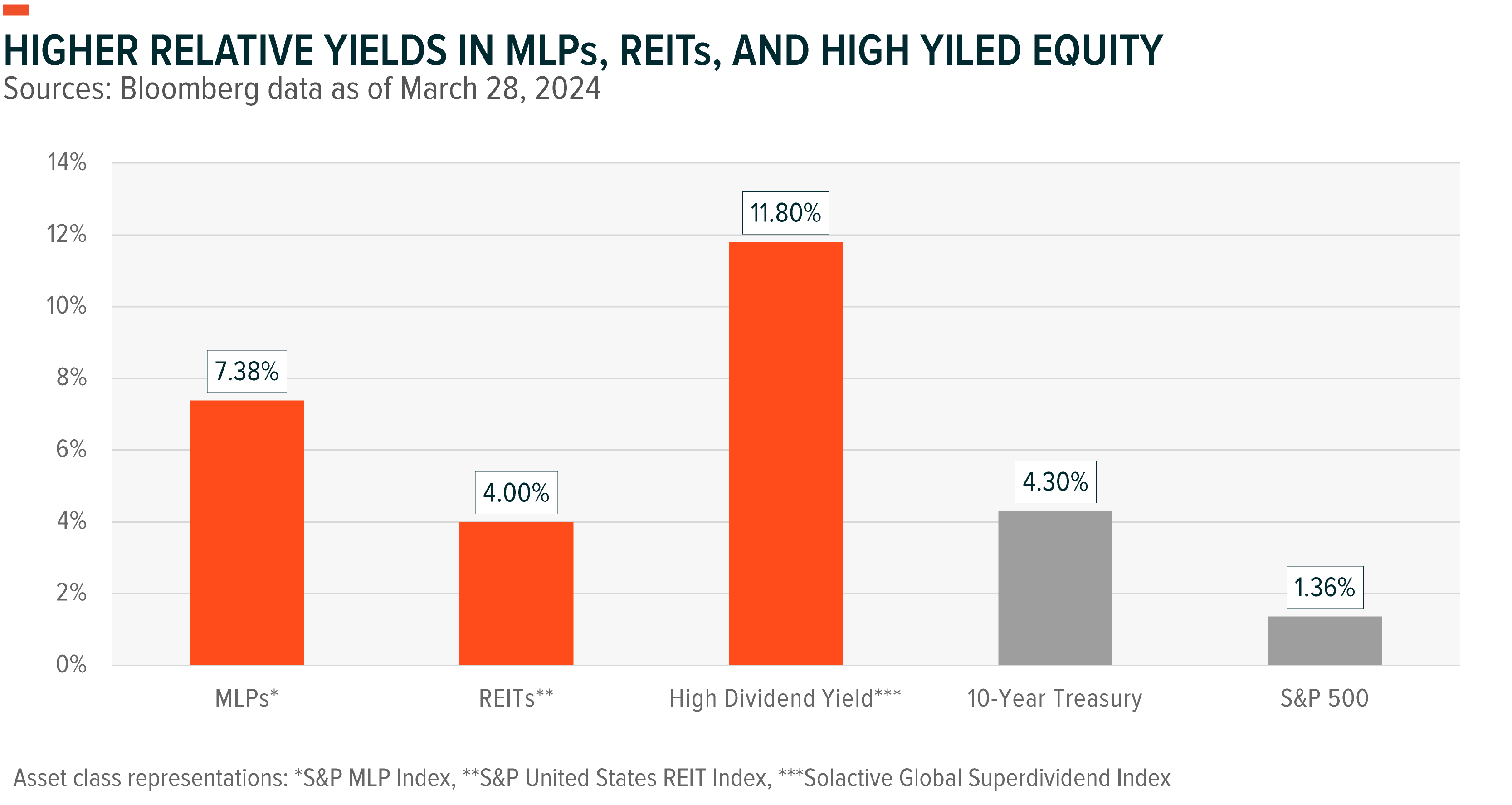 HIGHER RELATIVE YIELDS IN MLPs, REITs, AND HIGH YILED EQUITY
Sources: Bloomberg data as of March 28, 2024

14%
12%
10%
8%
6%
4%
2%
0%

7.38%
4.00%
11.80%
4.30%
1.36%

MLPs*
REITs**
High Dividend Yield***
10-Year Treasury
S&P 500

Asset class representations: *S&P MLP Index, **S&P United States REIT Index, ***Solactive Global Superdividend Index